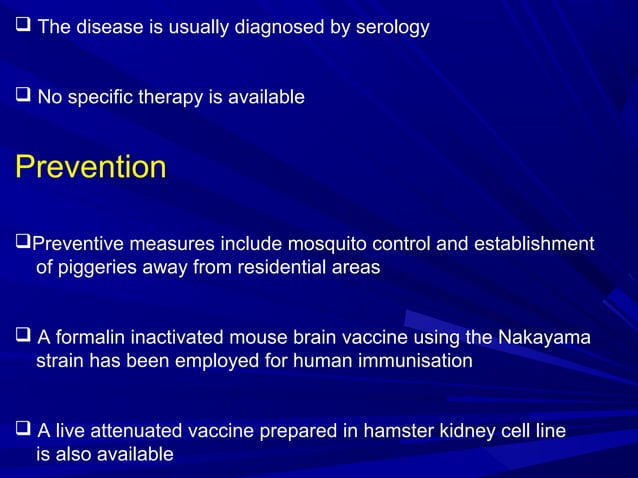 ❑ The disease is usually diagnosed by serology

❑ No specific therapy is available

Prevention

❑Preventive measures include mosquito control and establishment of piggeries away from residential areas

❑ A formalin inactivated mouse brain vaccine using the Nakayama strain has been employed for human immunisation

❑ A live attenuated vaccine prepared in hamster kidney cell line is also available